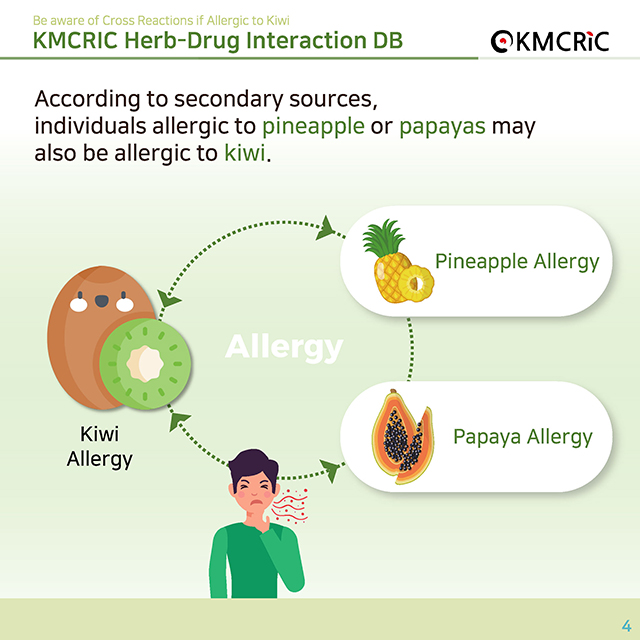 Be aware of Cross Reactions if Allergic to Kiwi
KMCRIC Herb-Drug Interaction DB

KMCRIC

According to secondary sources, individuals allergic to pineapple or papayas may also be allergic to kiwi.

Pineapple Allergy

Allergy

Kiwi Allergy

Papaya Allergy

4